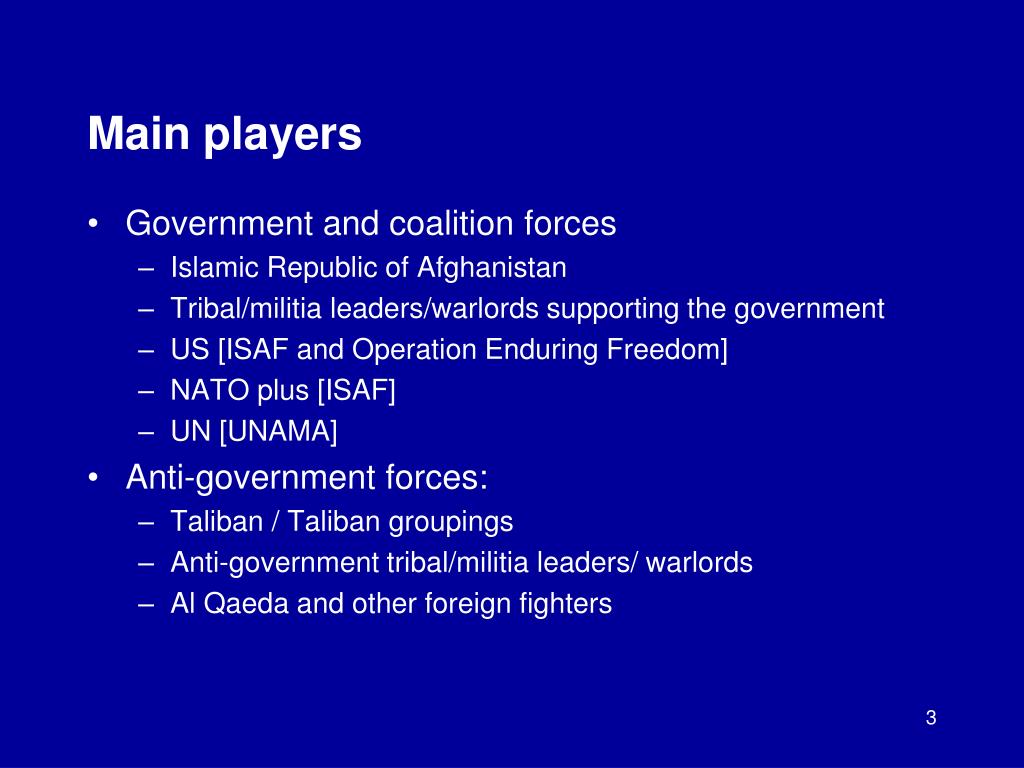 Main players

• Government and coalition forces
– Islamic Republic of Afghanistan
– Tribal/militia leaders/warlords supporting the government
– US [ISAF and Operation Enduring Freedom]
– NATO plus [ISAF]
– UN [UNAMA]
• Anti-government forces:
– Taliban / Taliban groupings
– Anti-government tribal/militia leaders/ warlords
– Al Qaeda and other foreign fighters

3